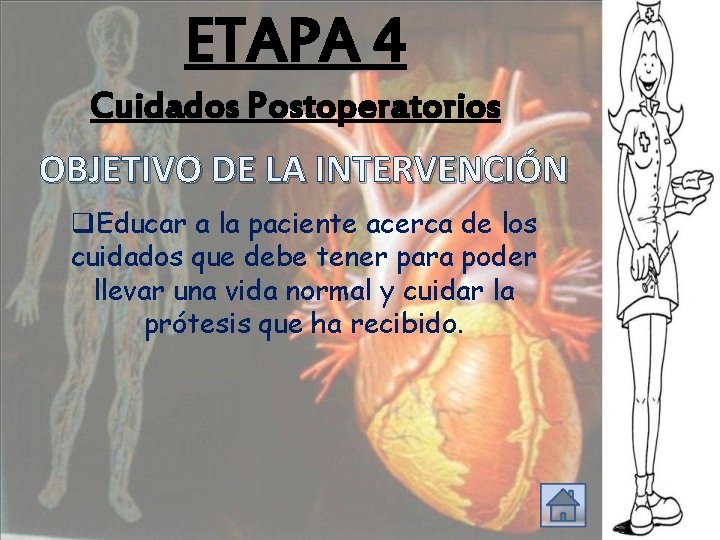 ETAPA 4

Cuidados Postoperatorios

OBJETIVO DE LA INTERVENCIÓN

❑Educar a la paciente acerca de los cuidados que debe tener para poder llevar una vida normal y cuidar la prótesis que ha recibido.